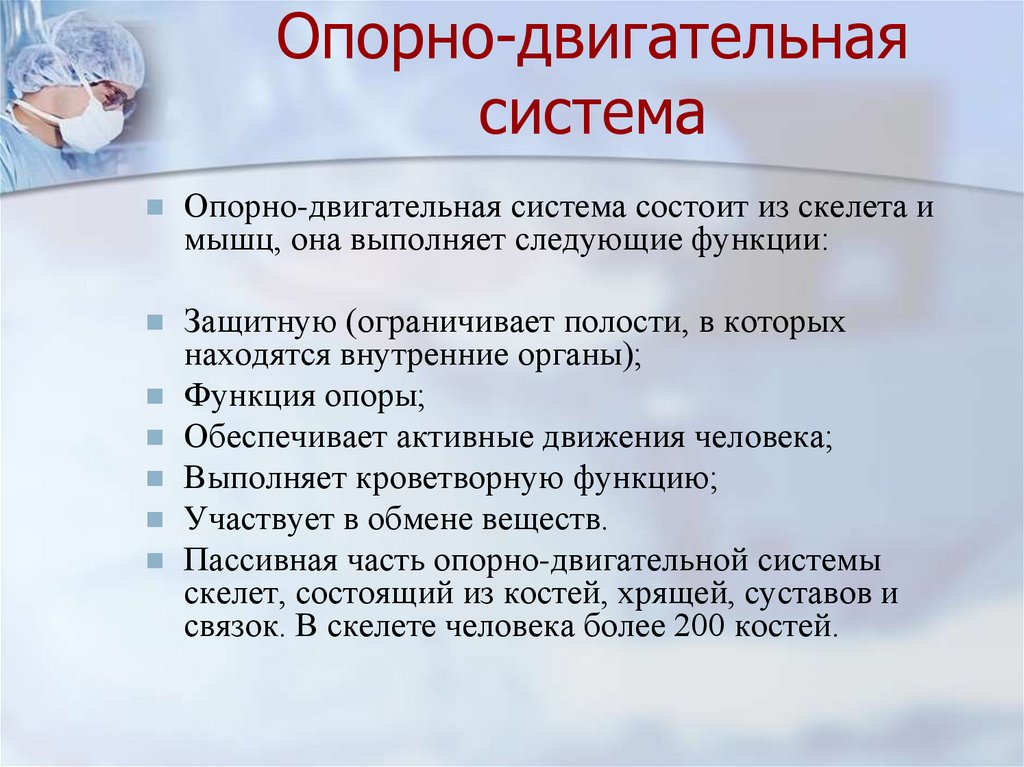 Опорно-двигательная система

Опорно-двигательная система состоит из скелета и мышц, она выполняет следующие функции:

Защитную (ограничивает полости, в которых находятся внутренние органы);

Функция опоры;

Обеспечивает активные движения человека;

Выполняет кроветворную функцию;

Участвует в обмене веществ.

Пассивная часть опорно-двигательной системы скелет, состоящий из костей, хрящей, суставов и связок. В скелете человека более 200 костей.